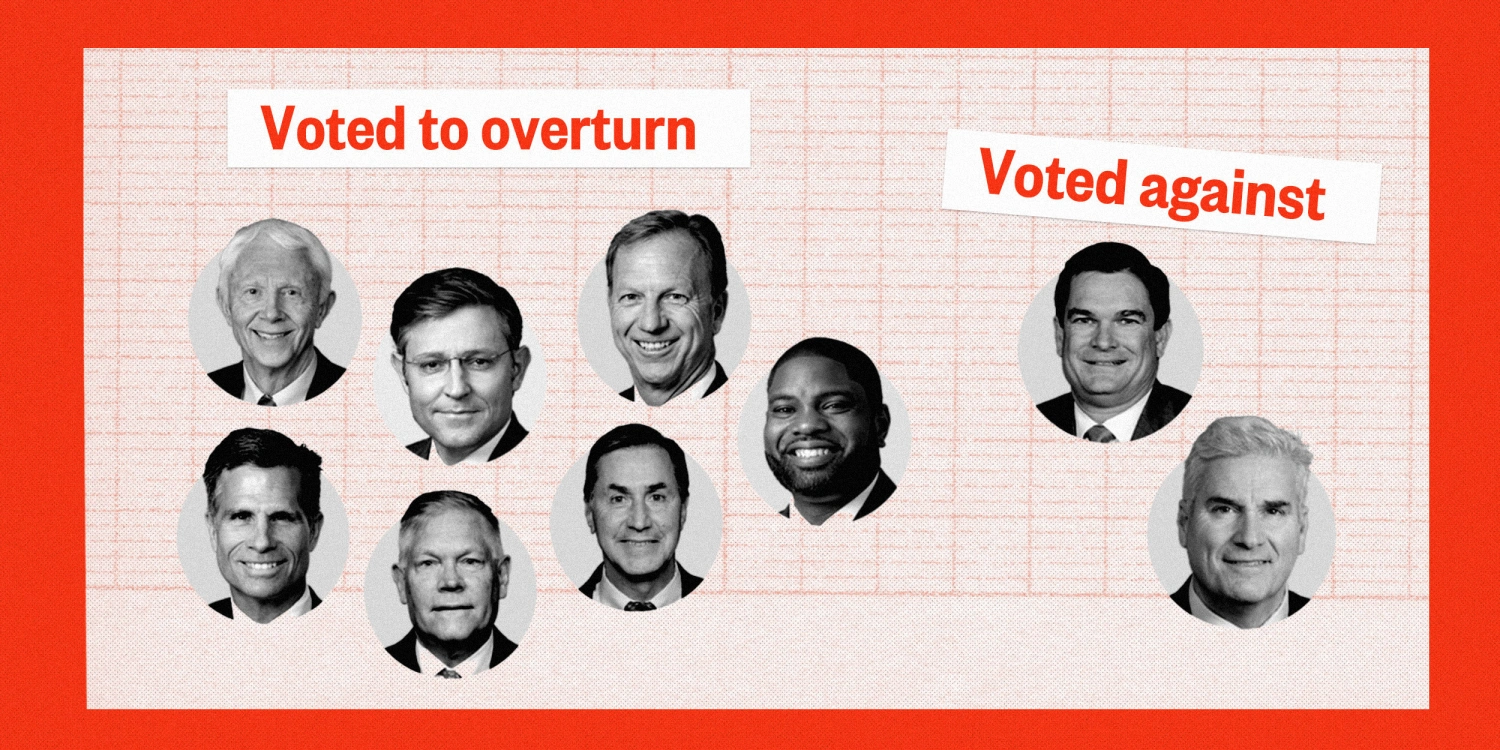 Voted to overturn

Voted against